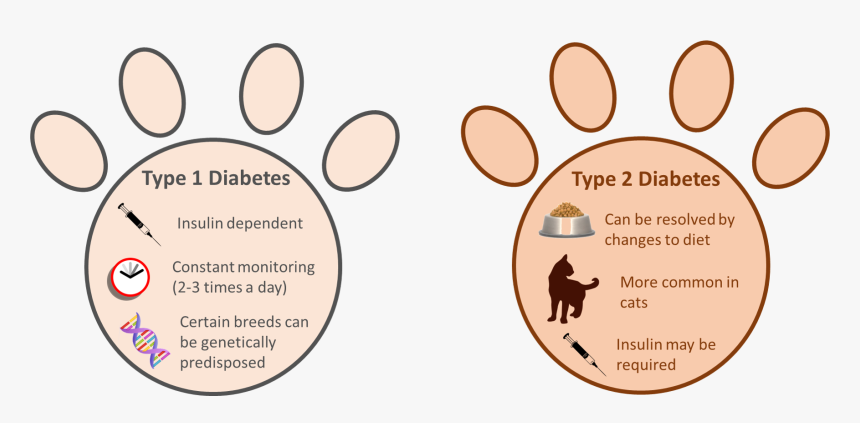 Type 1 Diabetes

Insulin dependent

Constant monitoring (2-3 times a day)

Certain breeds can be genetically predisposed

Type 2 Diabetes

Can be resolved by changes to diet

More common in cats

Insulin may be required